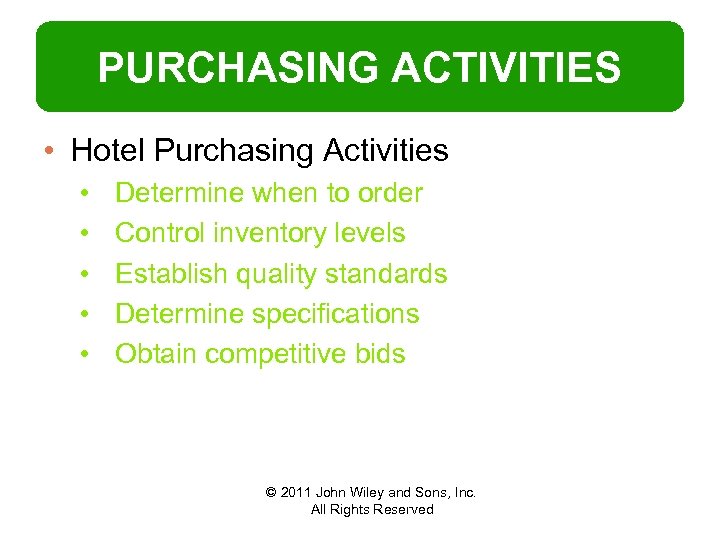 PURCHASING ACTIVITIES

• Hotel Purchasing Activities
• Determine when to order
• Control inventory levels
• Establish quality standards
• Determine specifications
• Obtain competitive bids

© 2011 John Wiley and Sons, Inc.
All Rights Reserved